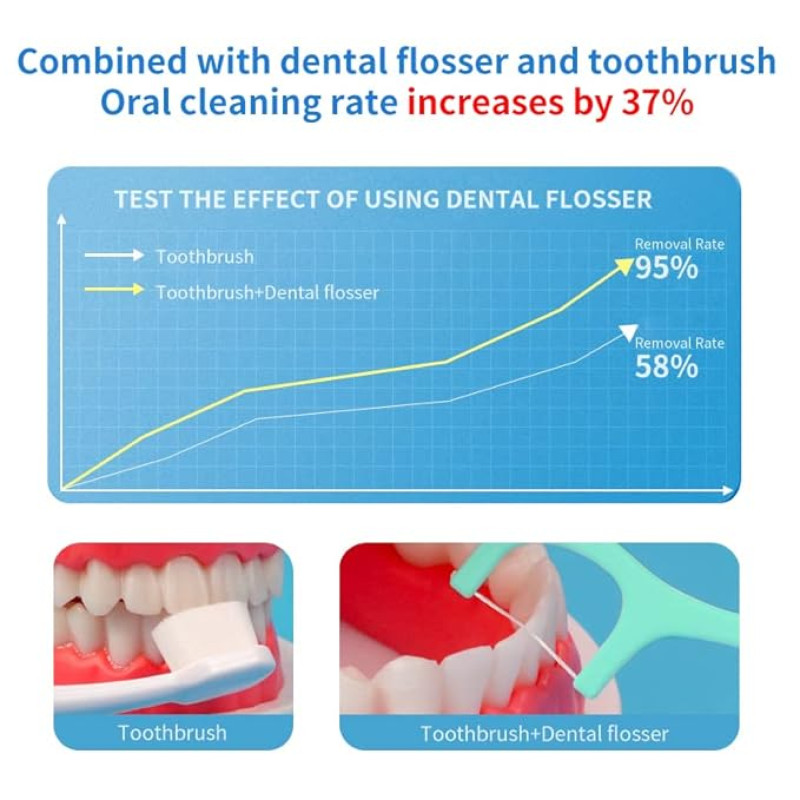 Combined with dental flosser and toothbrush
Oral cleaning rate increases by 37%

TEST THE EFFECT OF USING DENTAL FLOSSER

Toothbrush
Toothbrush+Dental flosser

Removal Rate
95%

Removal Rate
58%

Toothbrush

Toothbrush+Dental flosser